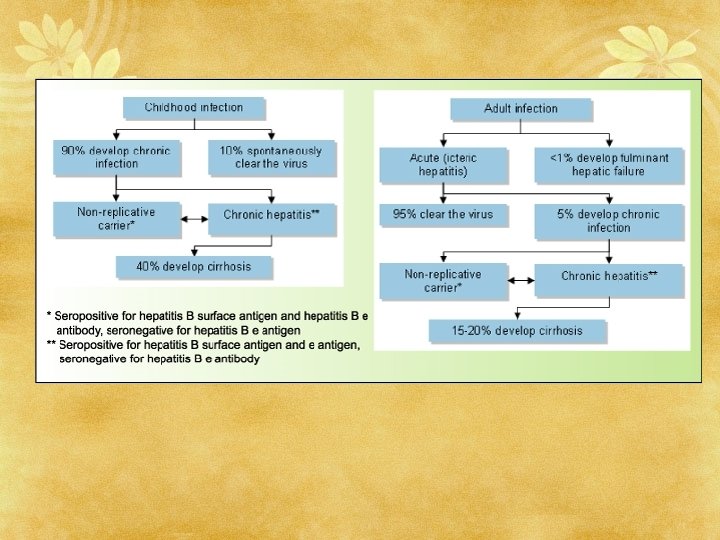 Childhood infection

90% develop chronic infection

10% spontaneously clear the virus

Non-replicative carrier*

Chronic hepatitis**

40% develop cirrhosis

* Seropositive for hepatitis B surface antigen and hepatitis B e antibody, seronegative for hepatitis B e antigen
** Seropositive for hepatitis B surface antigen and e antigen, seronegative for hepatitis B e antibody

Adult infection

Acute (icteric hepatitis)

<1% develop fulminant hepatic failure

95% clear the virus

5% develop chronic infection

Non-replicative carrier*

Chronic hepatitis**

15-20% develop cirrhosis